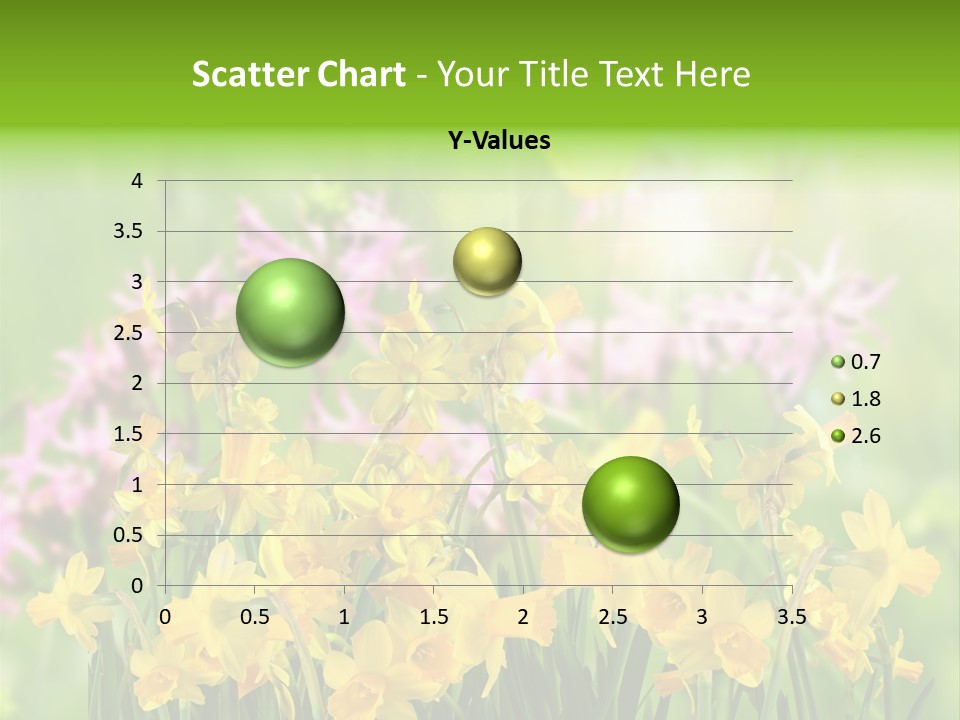 Scatter Chart - Your Title Text Here

Y-Values

4
3.5
3
2.5
2
1.5
1
0.5
0

0 0.5 1 1.5 2 2.5 3 3.5

0.7
1.8
2.6